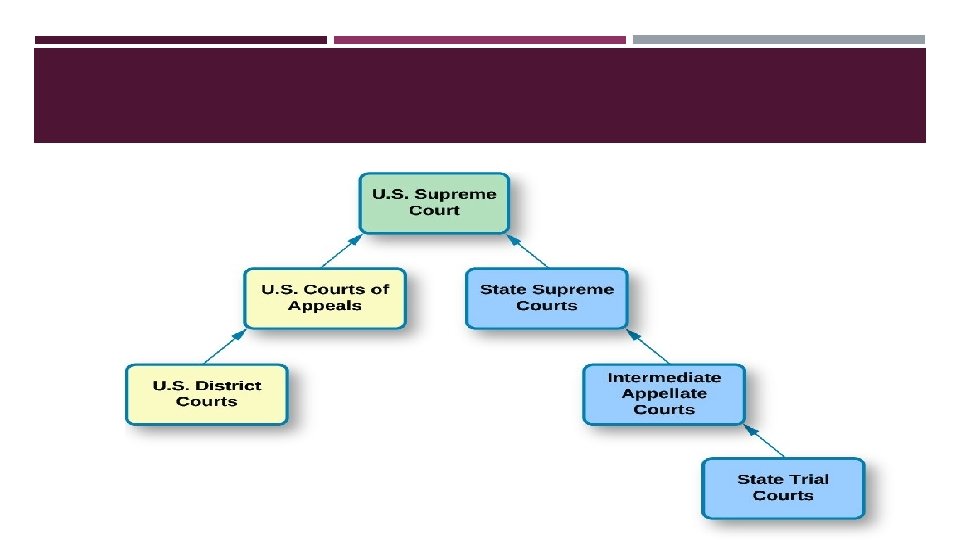 U.S. Supreme Court

U.S. Courts of Appeals

State Supreme Courts

U.S. District Courts

Intermediate Appellate Courts

State Trial Courts